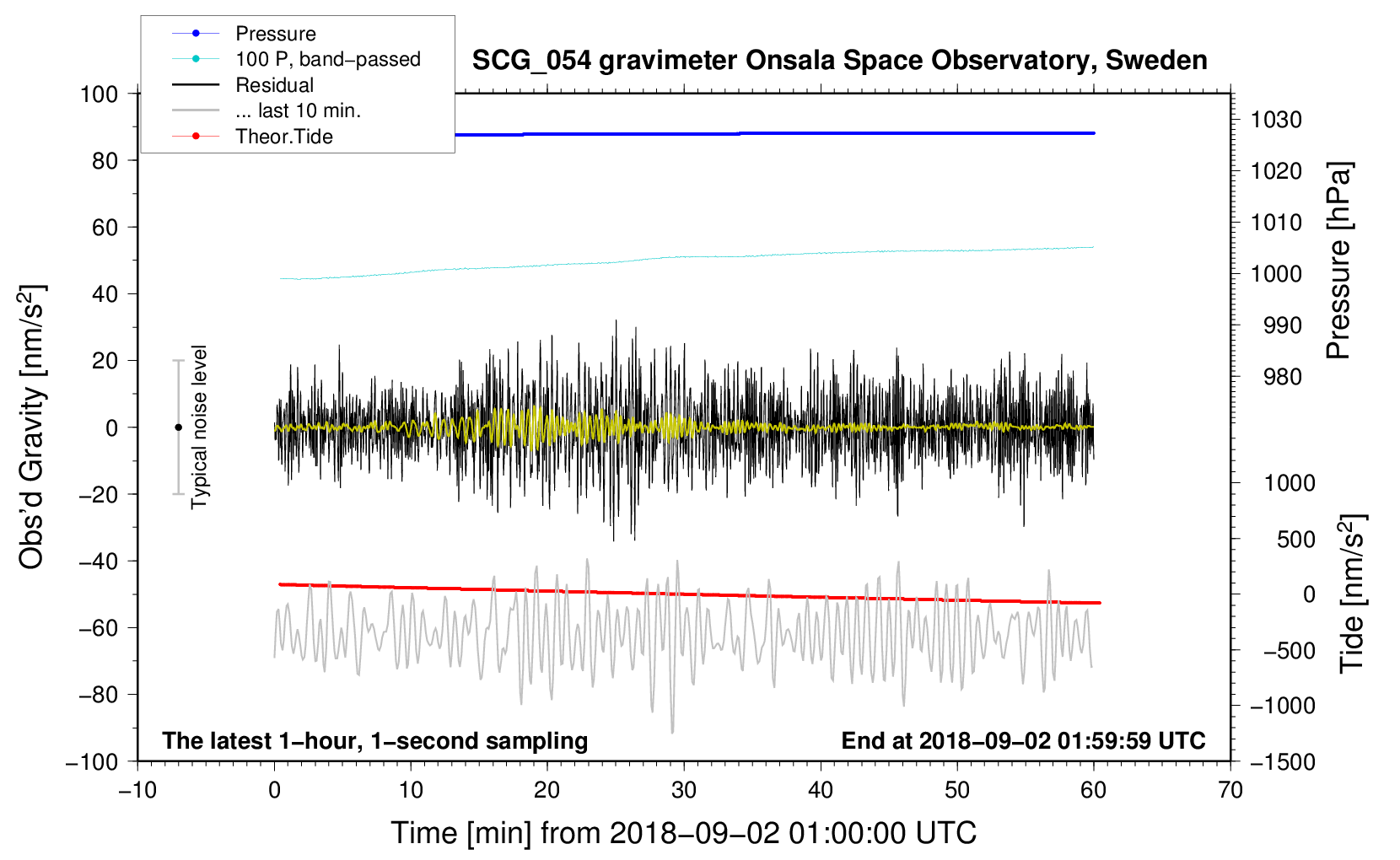 Pressure
100 P, band−passed
Residual
... last 10 min.
Theor.Tide

SCG_054 gravimeter Onsala Space Observatory, Sweden

Obs'd Gravity [nm/s$^2$]
100
80
60
40
20
0
−20
−40
−60
−80
−100

Typical noise level

1030
1020
1010
1000
990
980
Pressure [hPa]

1000
500
0
−500
−1000
−1500
Tide [nm/s$^2$]

The latest 1−hour, 1−second sampling
End at 2018−09−02 01:59:59 UTC

−10
0
10
20
30
40
50
60
70
Time [min] from 2018−09−02 01:00:00 UTC